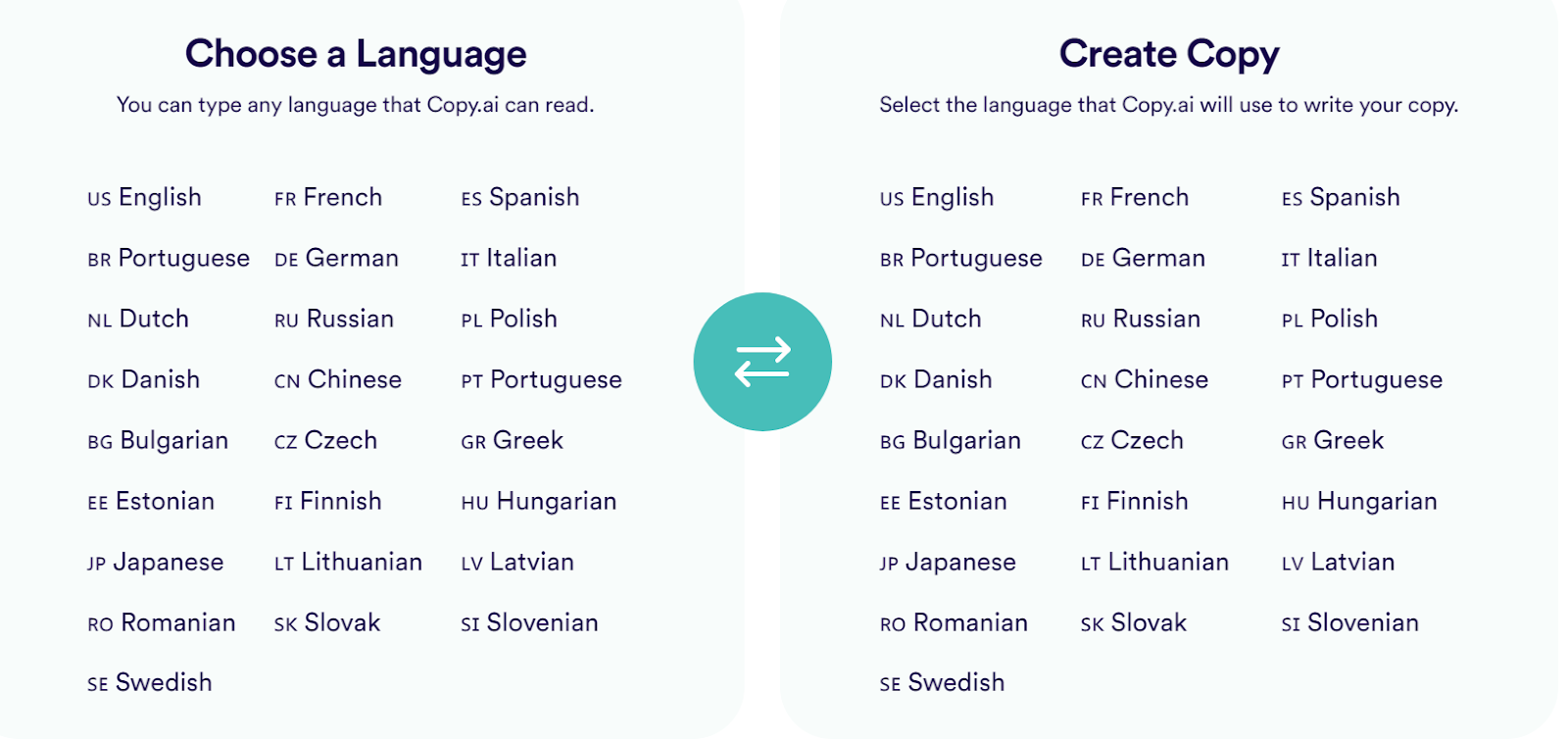 Choose a Language

You can type any language that Copy.ai can read.

US English
BR Portuguese
NL Dutch
DK Danish
BG Bulgarian
EE Estonian
JP Japanese
RO Romanian
SE Swedish

FR French
DE German
RU Russian
CN Chinese
CZ Czech
FI Finnish
LT Lithuanian
SK Slovak

ES Spanish
IT Italian
PL Polish
PT Portuguese
GR Greek
HU Hungarian
LV Latvian
SI Slovenian

Create Copy

Select the language that Copy.ai will use to write your copy.

US English
BR Portuguese
NL Dutch
DK Danish
BG Bulgarian
EE Estonian
JP Japanese
RO Romanian
SE Swedish

FR French
DE German
RU Russian
CN Chinese
CZ Czech
FI Finnish
LT Lithuanian
SK Slovak

ES Spanish
IT Italian
PL Polish
PT Portuguese
GR Greek
HU Hungarian
LV Latvian
SI Slovenian